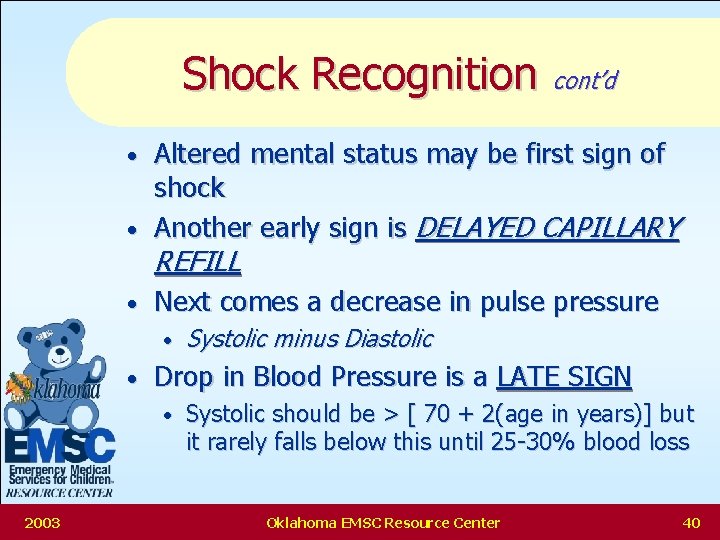 Shock Recognition cont'd

• Altered mental status may be first sign of shock

• Another early sign is DELAYED CAPILLARY REFILL

• Next comes a decrease in pulse pressure
  • Systolic minus Diastolic

• Drop in Blood Pressure is a LATE SIGN
  • Systolic should be > [ 70 + 2(age in years)] but it rarely falls below this until 25-30% blood loss

Oklahoma
EMSC
Emergency Medical Services for Children
RESOURCE CENTER

2003 Oklahoma EMSC Resource Center 40